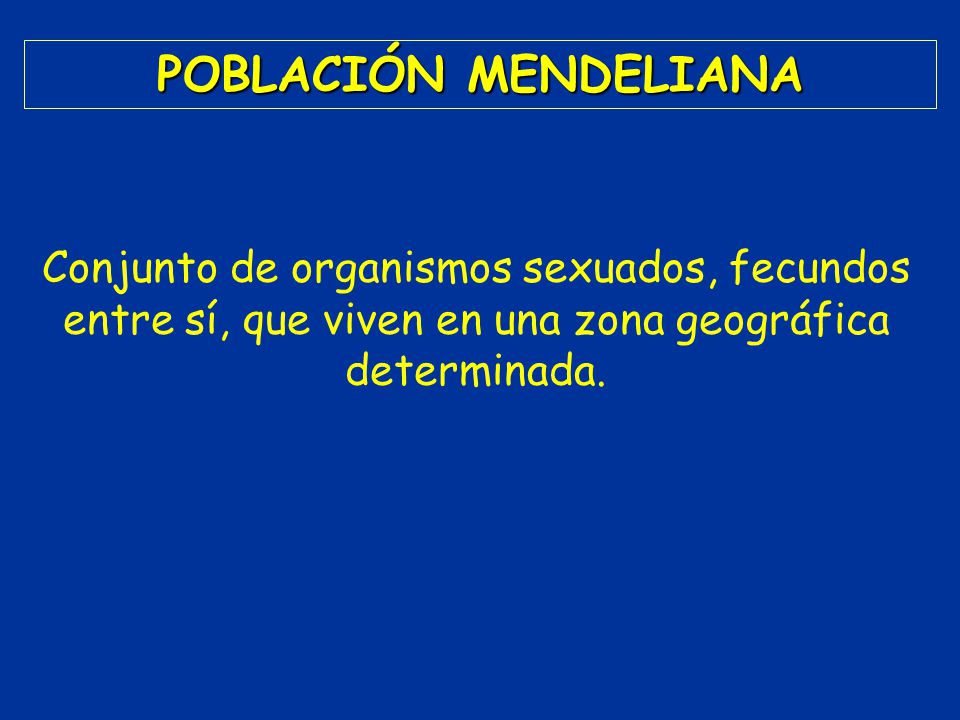 POBLACIÓN MENDELIANA

Conjunto de organismos sexuados, fecundos entre sí, que viven en una zona geográfica determinada.